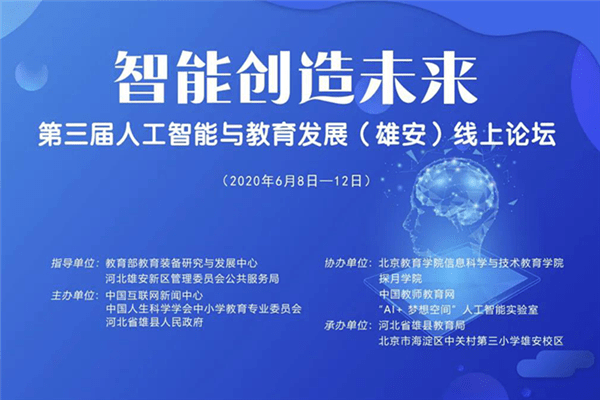 智能创造未来

第三届人工智能与教育发展（雄安）线上论坛

（2020年6月8日—12日）

指导单位：教育部教育装备研究与发展中心
河北雄安新区管理委员会公共服务局

主办单位：中国互联网新闻中心
中国人生科学学会中小学教育专业委员会
河北省雄县人民政府

协办单位：北京教育学院信息科学与技术教育学院
探月学院
中国教师教育网
“AI+ 梦想空间”人工智能实验室

承办单位：河北省雄县教育局
北京市海淀区中关村第三小学雄安校区